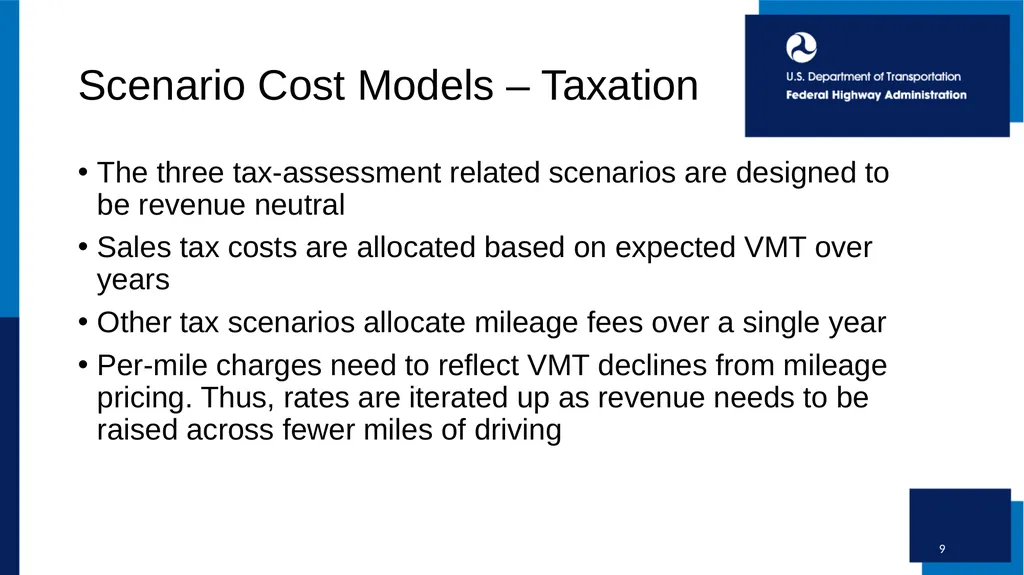 Scenario Cost Models – Taxation

U.S. Department of Transportation
Federal Highway Administration

• The three tax-assessment related scenarios are designed to be revenue neutral
• Sales tax costs are allocated based on expected VMT over years
• Other tax scenarios allocate mileage fees over a single year
• Per-mile charges need to reflect VMT declines from mileage pricing. Thus, rates are iterated up as revenue needs to be raised across fewer miles of driving

9